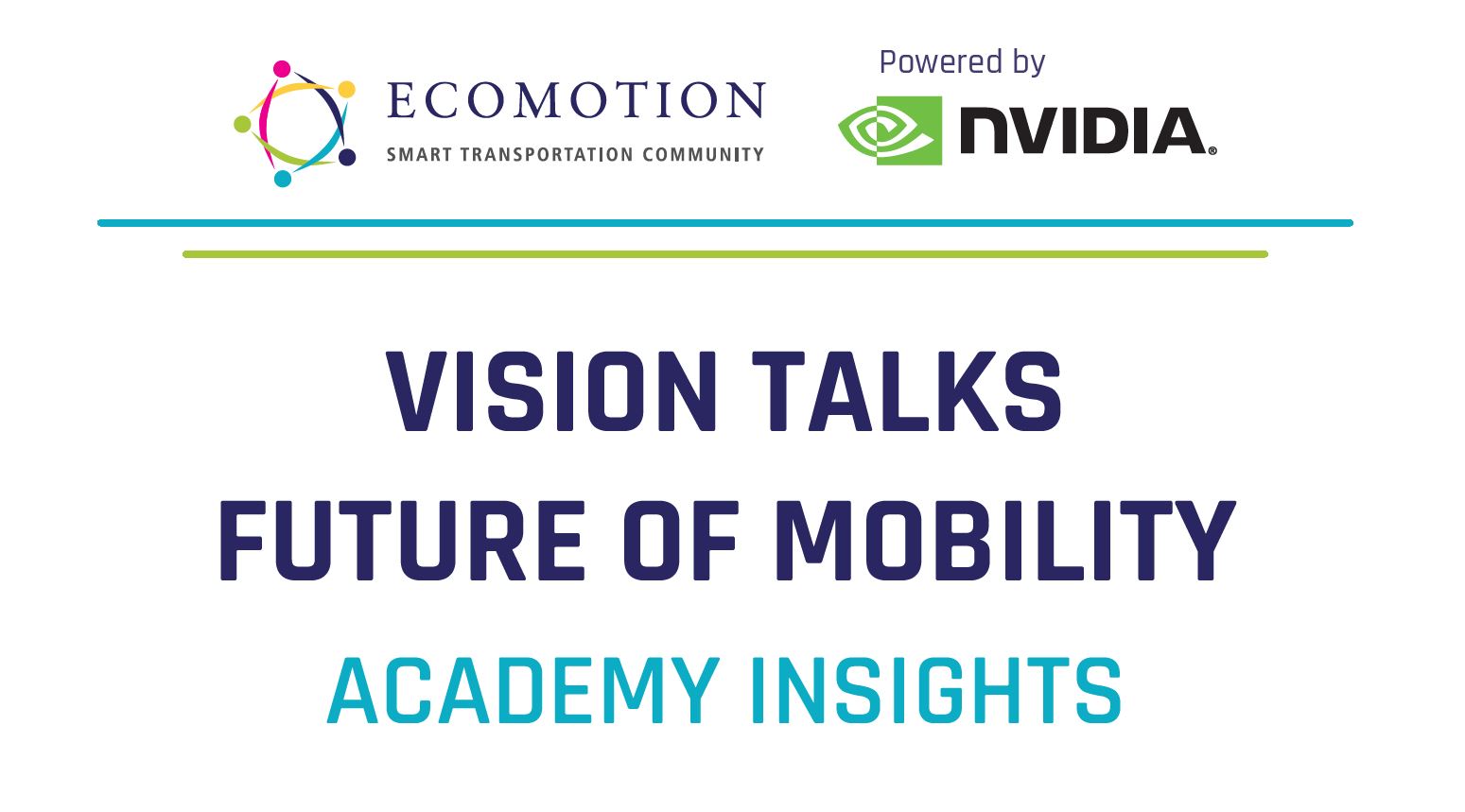 ECOMOTION
SMART TRANSPORTATION COMMUNITY

Powered by
NVIDIA®

VISION TALKS
FUTURE OF MOBILITY
ACADEMY INSIGHTS